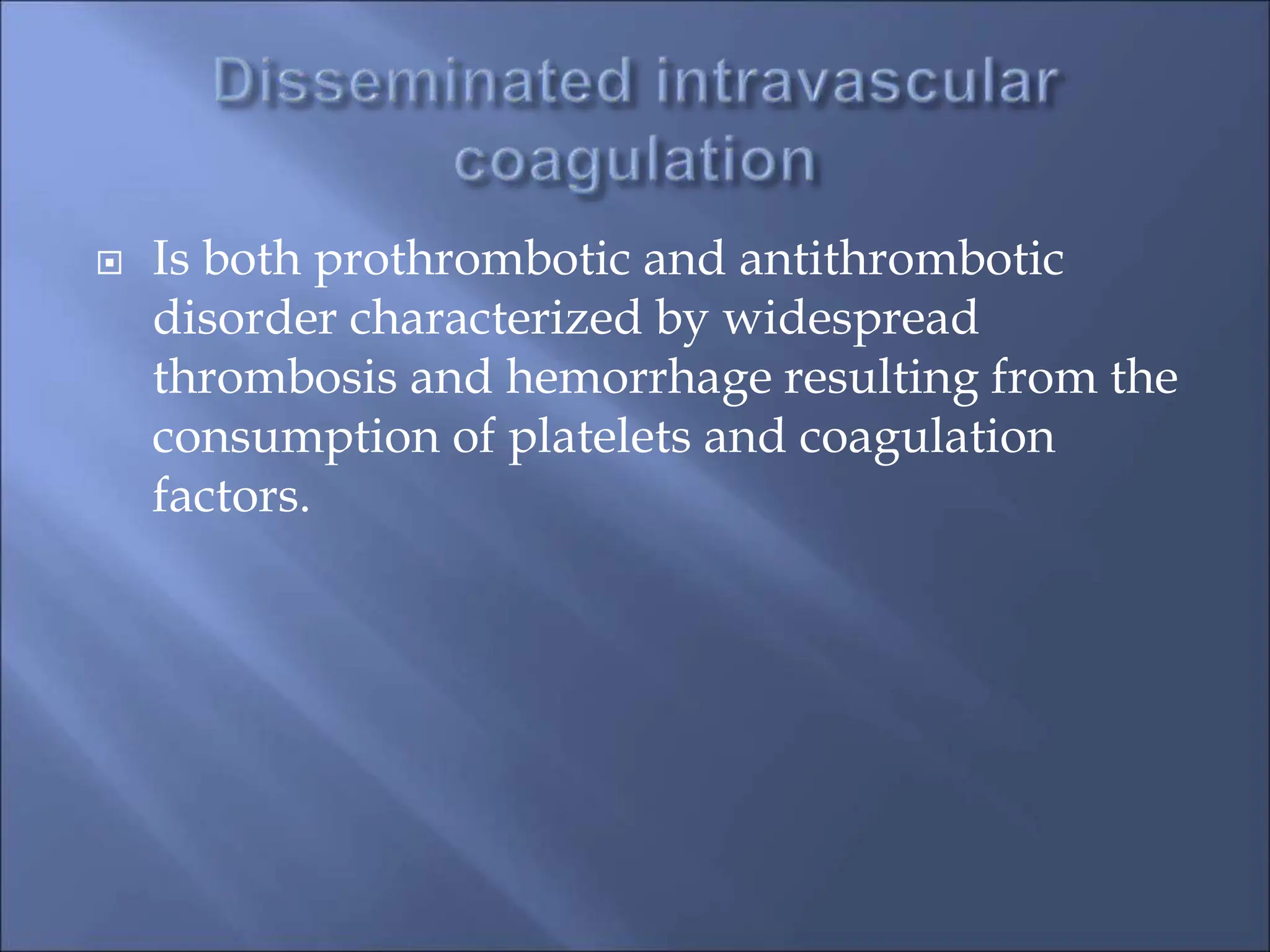 Disseminated intravascular coagulation

Is both prothrombotic and antithrombotic disorder characterized by widespread thrombosis and hemorrhage resulting from the consumption of platelets and coagulation factors.